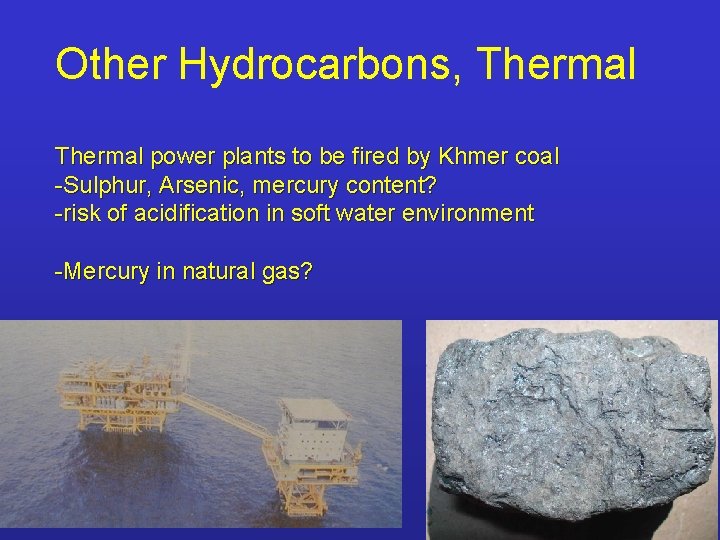 Other Hydrocarbons, Thermal

Thermal power plants to be fired by Khmer coal
-Sulphur, Arsenic, mercury content?
-risk of acidification in soft water environment

-Mercury in natural gas?